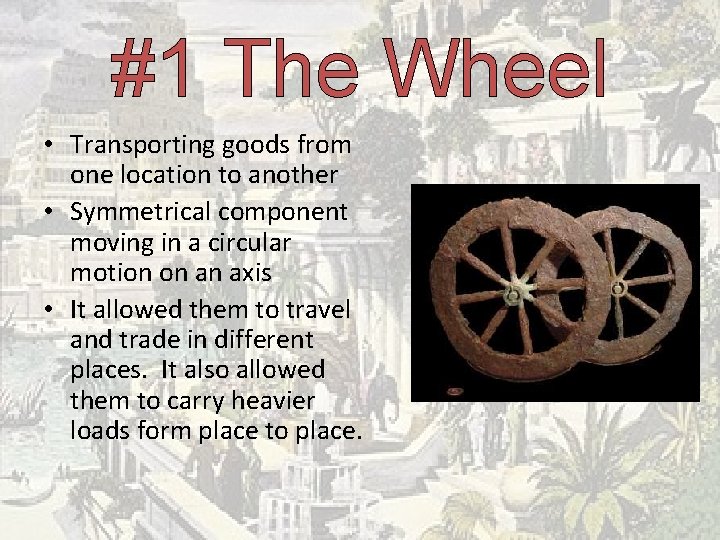 #1 The Wheel

• Transporting goods from one location to another
• Symmetrical component moving in a circular motion on an axis
• It allowed them to travel and trade in different places. It also allowed them to carry heavier loads form place to place.